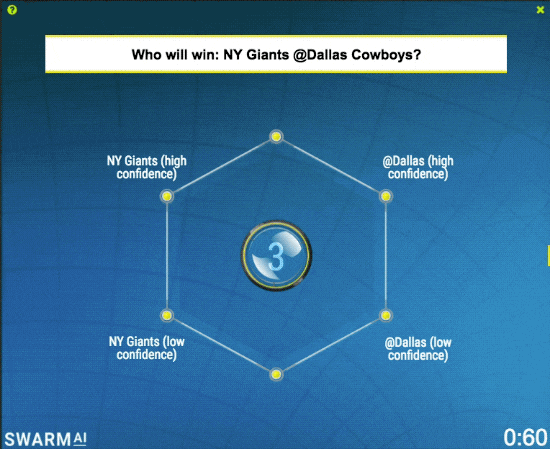 ?

×

Who will win: NY Giants @Dallas Cowboys?

NY Giants (high confidence)

@Dallas (high confidence)

3

NY Giants (low confidence)

@Dallas (low confidence)

SWARM AI

0:60